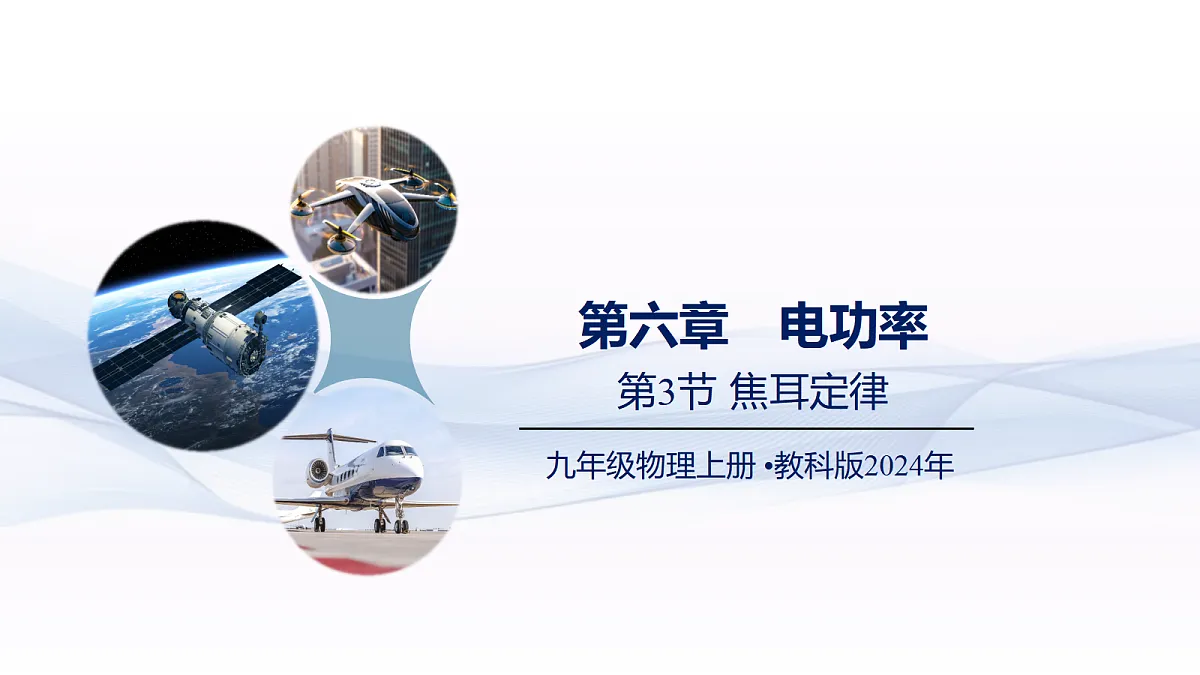 第六章　电功率

第3节 焦耳定律

九年级物理上册 •教科版2024年